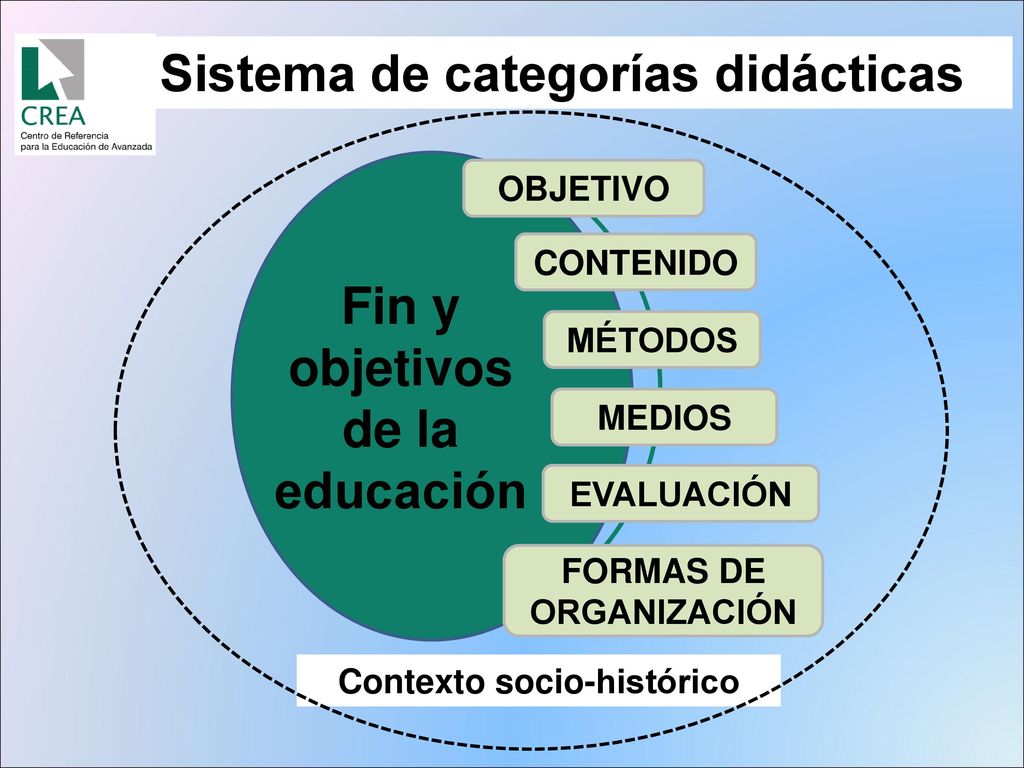 CREA
Centro de Referencia para la Educación de Avanzada

Sistema de categorías didácticas

Fin y objetivos de la educación

OBJETIVO

CONTENIDO

MÉTODOS

MEDIOS

EVALUACIÓN

FORMAS DE ORGANIZACIÓN

Contexto socio-histórico